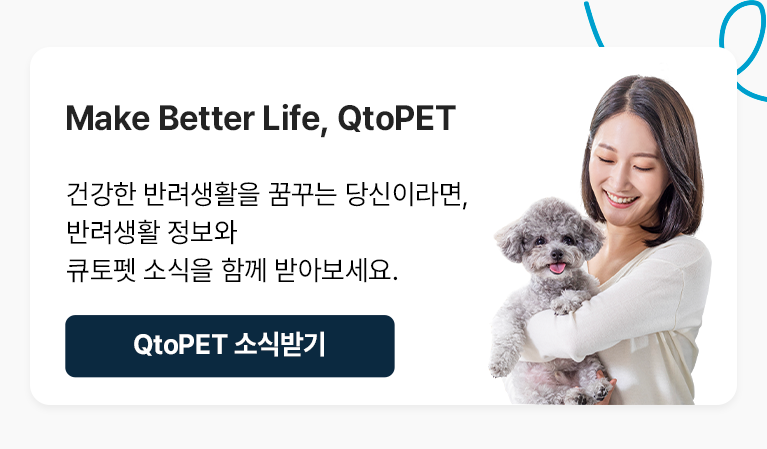 Make Better Life, QtoPET

건강한 반려생활을 꿈꾸는 당신이라면,
반려생활 정보와
큐토펫 소식을 함께 받아보세요.

QtoPET 소식받기